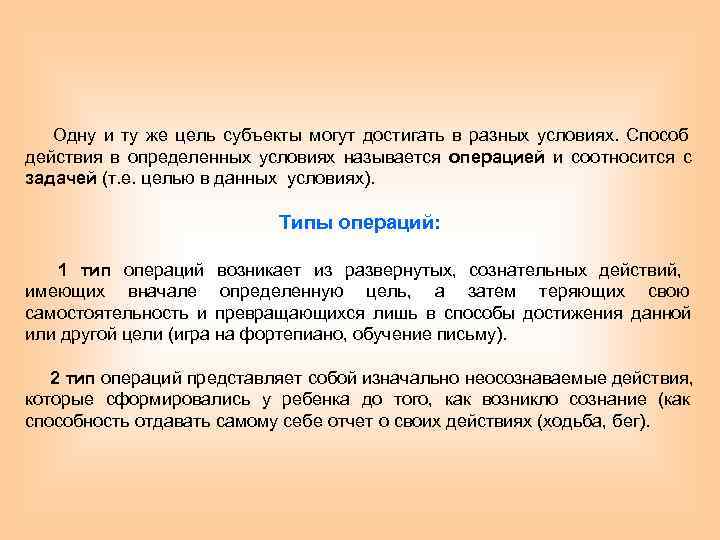 Одну и ту же цель субъекты могут достигать в разных условиях. Способ действия в определенных условиях называется операцией и соотносится с задачей (т.е. целью в данных условиях).

Типы операций:

1 тип операций возникает из развернутых, сознательных действий, имеющих вначале определенную цель, а затем теряющих свою самостоятельность и превращающихся лишь в способы достижения данной или другой цели (игра на фортепиано, обучение письму).

2 тип операций представляет собой изначально неосознаваемые действия, которые сформировались у ребенка до того, как возникло сознание (как способность отдавать самому себе отчет о своих действиях (ходьба, бег).